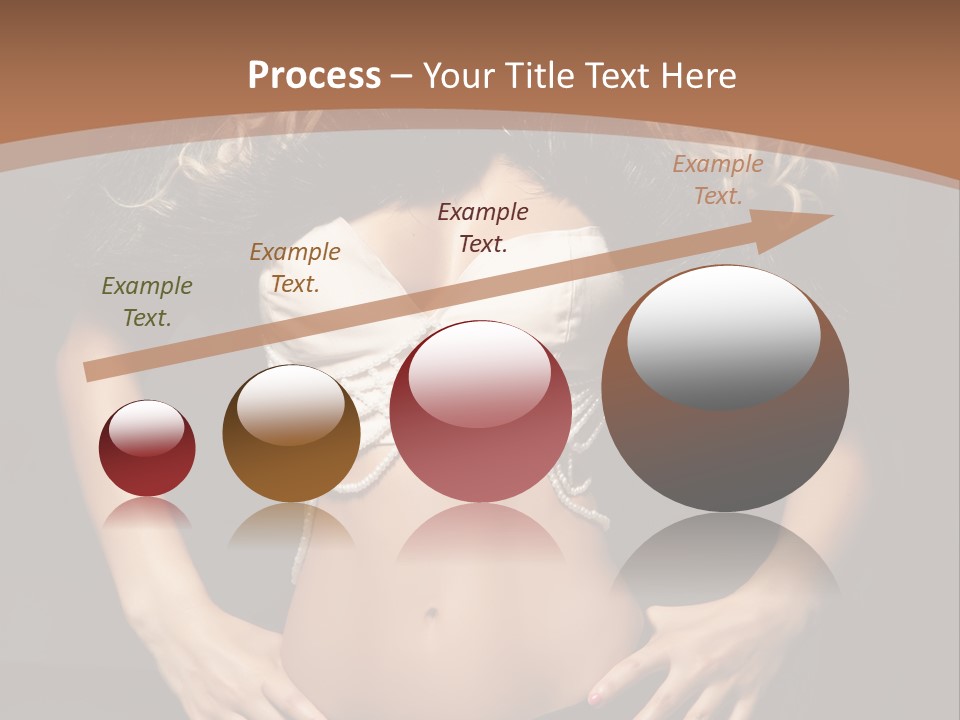 Process – Your Title Text Here

Example Text.

Example Text.

Example Text.

Example Text.